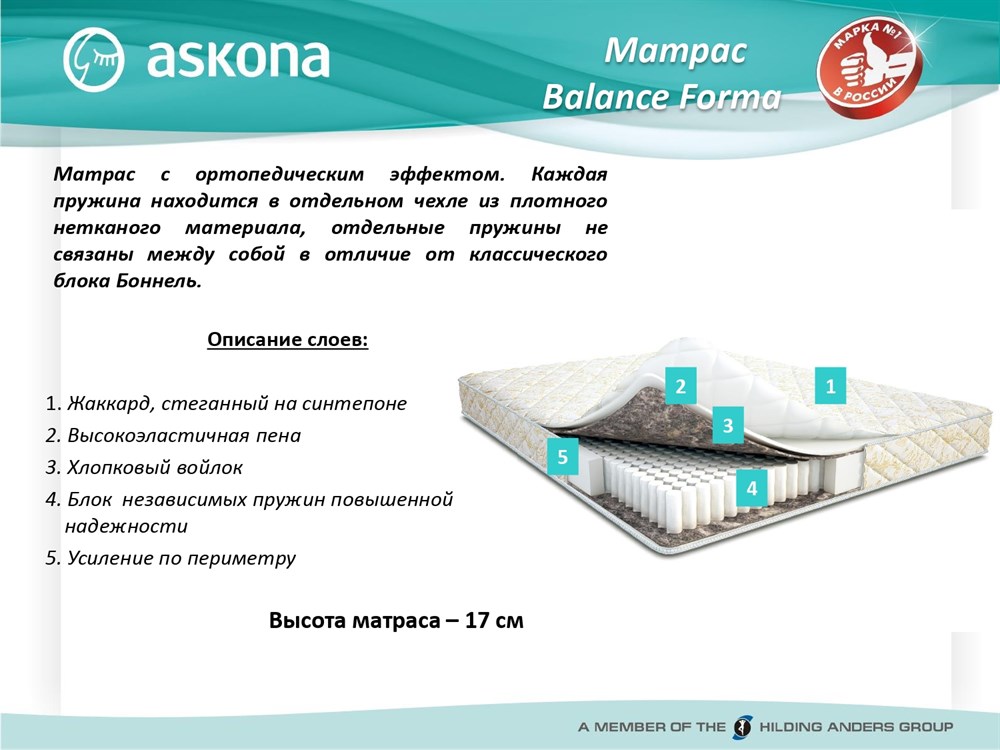 askona

Матрас
Balance Forma

МАРКА №1
В РОССИИ

Матрас с ортопедическим эффектом. Каждая пружина находится в отдельном чехле из плотного нетканого материала, отдельные пружины не связаны между собой в отличие от классического блока Боннель.

Описание слоев:

1. Жаккард, стеганный на синтепоне
2. Высокоэластичная пена
3. Хлопковый войлок
4. Блок независимых пружин повышенной надежности
5. Усиление по периметру

2
1
3
5
4

Высота матраса – 17 см

A MEMBER OF THE HILDING ANDERS GROUP